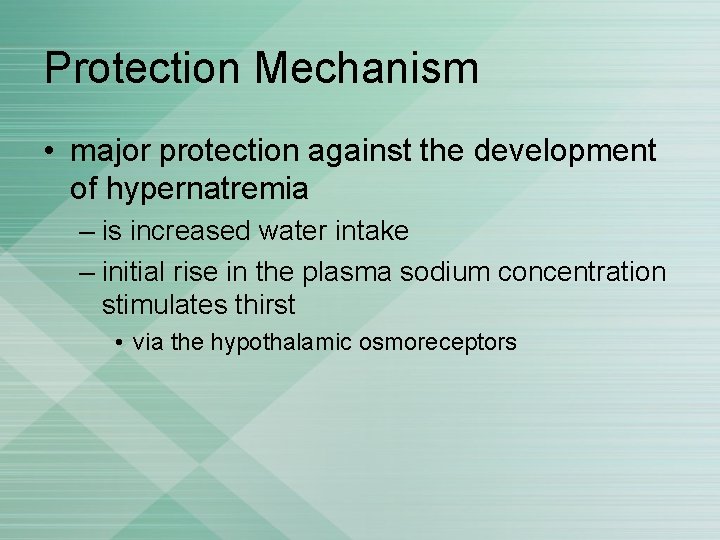 Protection Mechanism

• major protection against the development of hypernatremia
– is increased water intake
– initial rise in the plasma sodium concentration stimulates thirst
• via the hypothalamic osmoreceptors